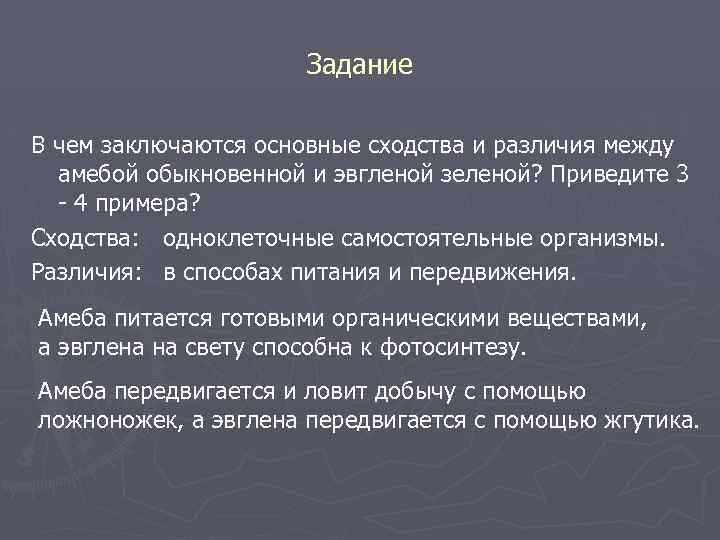 Задание

В чем заключаются основные сходства и различия между амебой обыкновенной и эвгленой зеленой? Приведите 3 - 4 примера?

Сходства: одноклеточные самостоятельные организмы.

Различия: в способах питания и передвижения.

Амеба питается готовыми органическими веществами, а эвглена на свету способна к фотосинтезу.

Амеба передвигается и ловит добычу с помощью ложноножек, а эвглена передвигается с помощью жгутика.